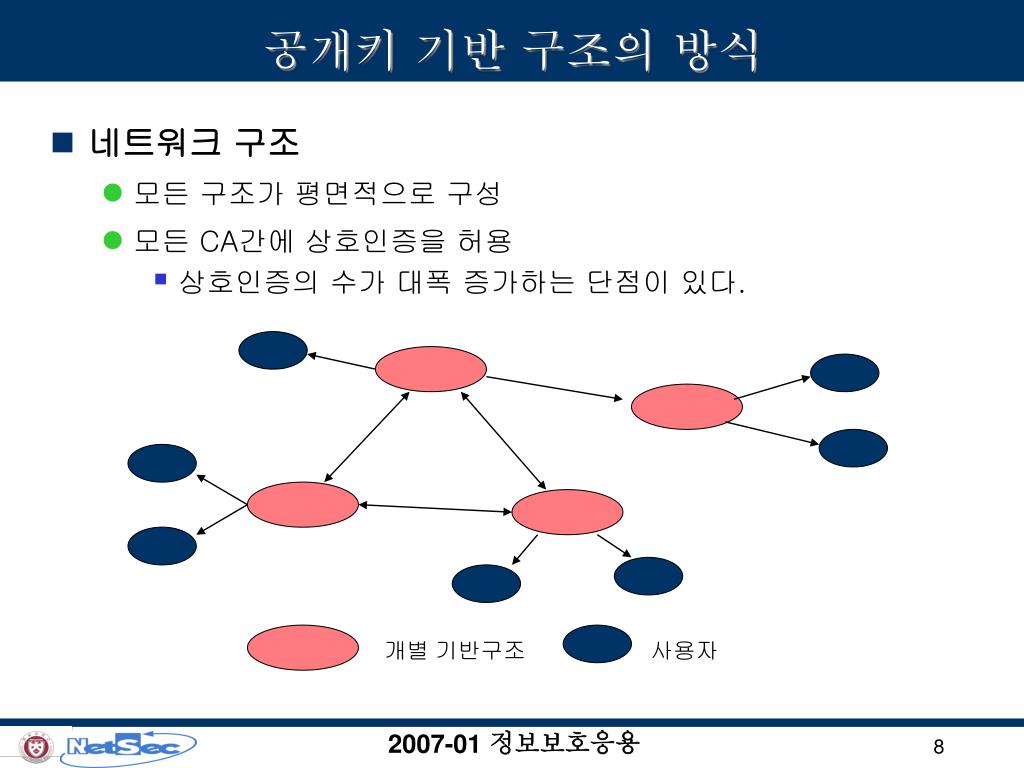 공개키 기반 구조의 방식

네트워크 구조

모든 구조가 평면적으로 구성

모든 CA간에 상호인증을 허용

상호인증의 수가 대폭 증가하는 단점이 있다.

개별 기반구조

사용자

NetSec

2007-01 정보보호응용

8